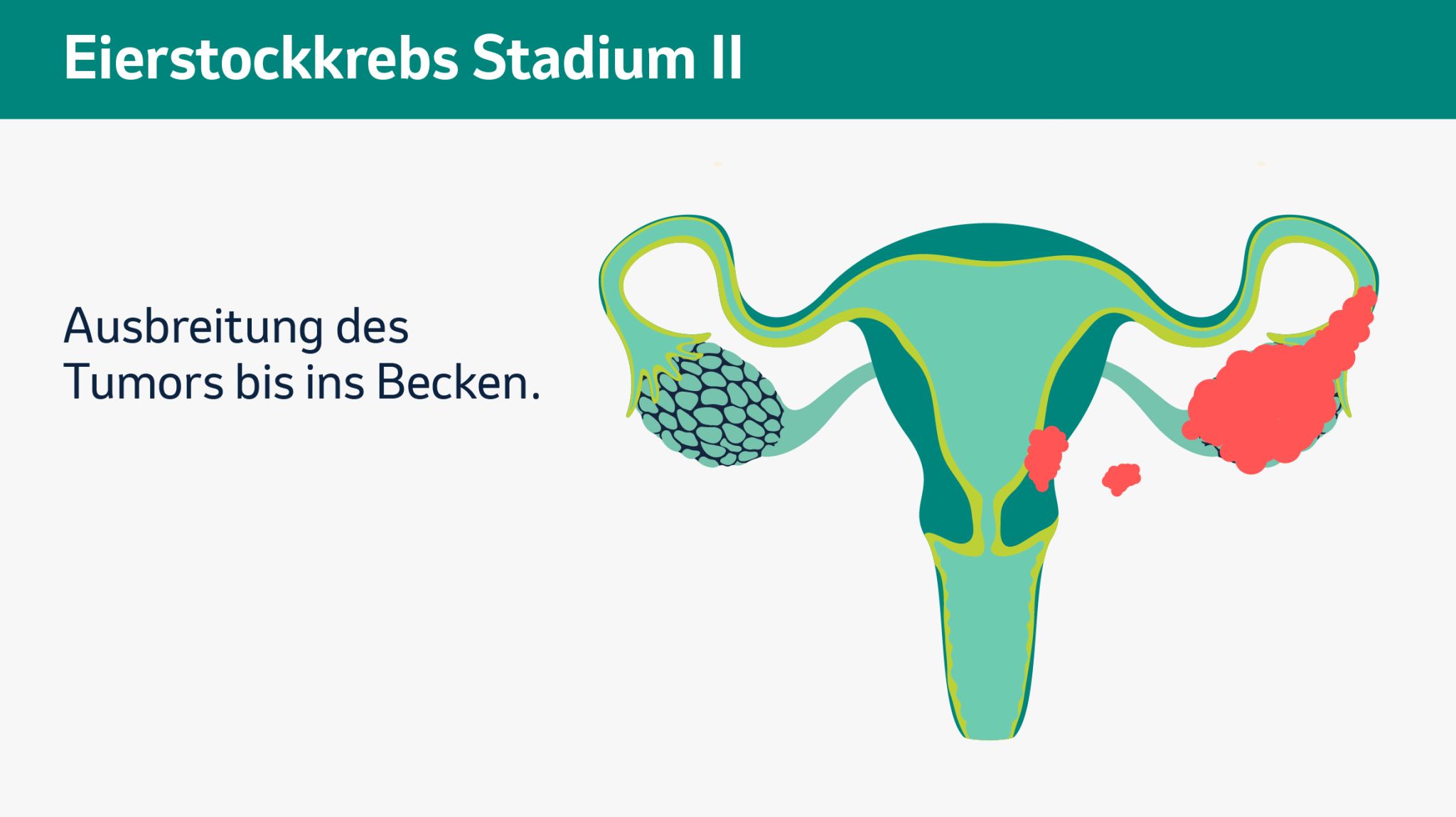 Eierstockkrebs Stadium II

Ausbreitung des Tumors bis ins Becken.